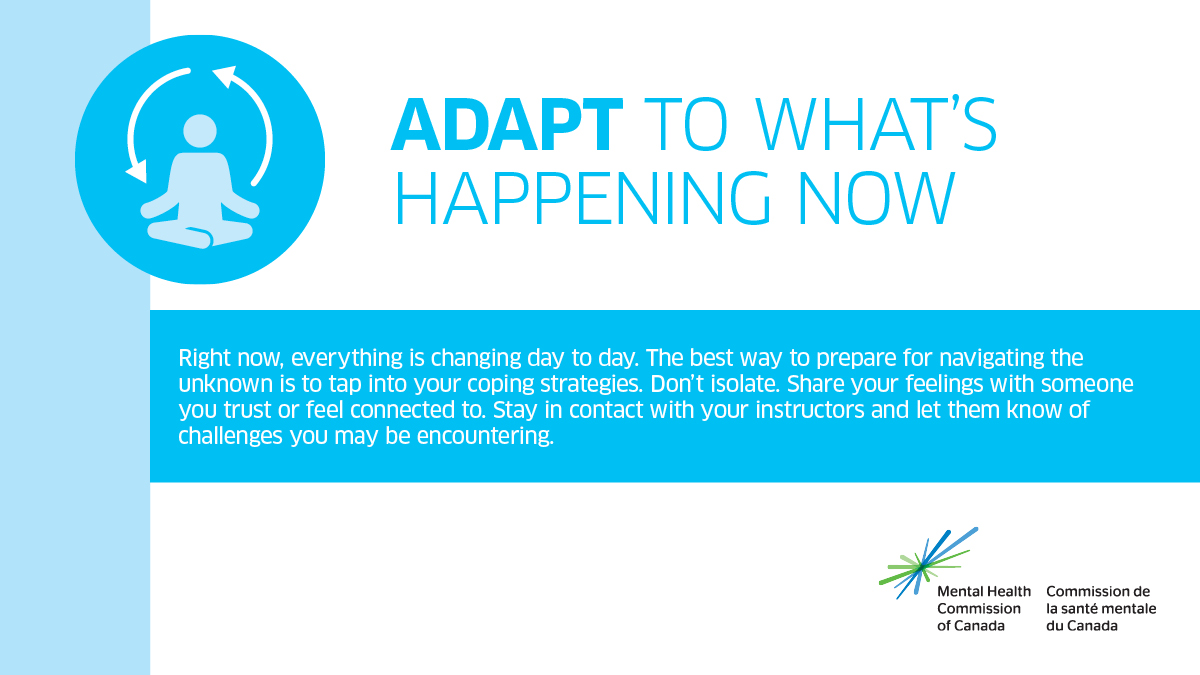 ADAPT TO WHAT'S HAPPENING NOW

Right now, everything is changing day to day. The best way to prepare for navigating the unknown is to tap into your coping strategies. Don't isolate. Share your feelings with someone you trust or feel connected to. Stay in contact with your instructors and let them know of challenges you may be encountering.

Mental Health Commission of Canada

Commission de la santé mentale du Canada